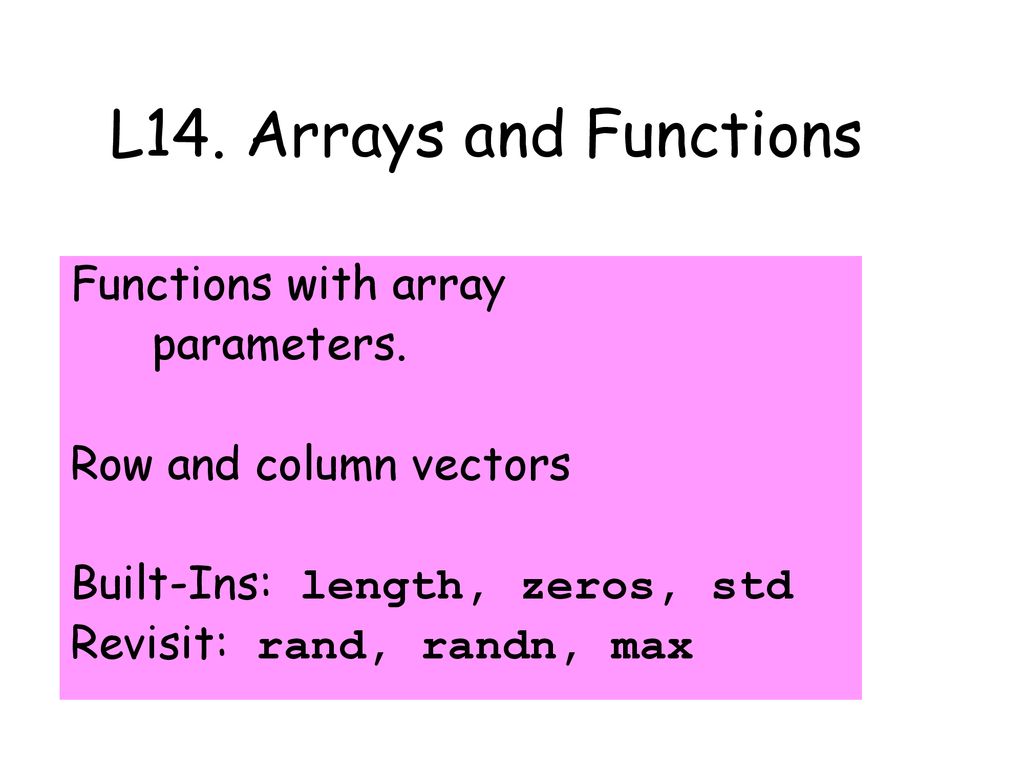 L14. Arrays and Functions

Functions with array parameters.

Row and column vectors

Built-Ins: length, zeros, std
Revisit: rand, randn, max